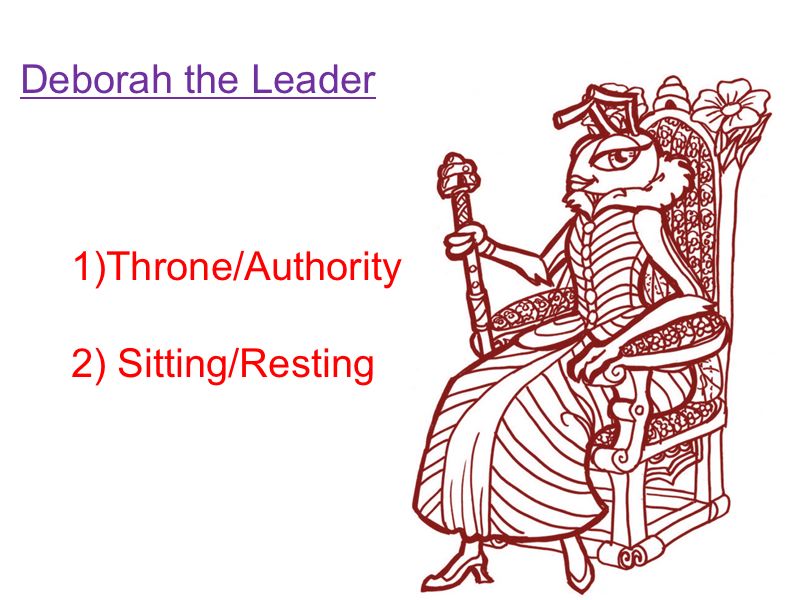 Deborah the Leader

1)Throne/Authority

2) Sitting/Resting